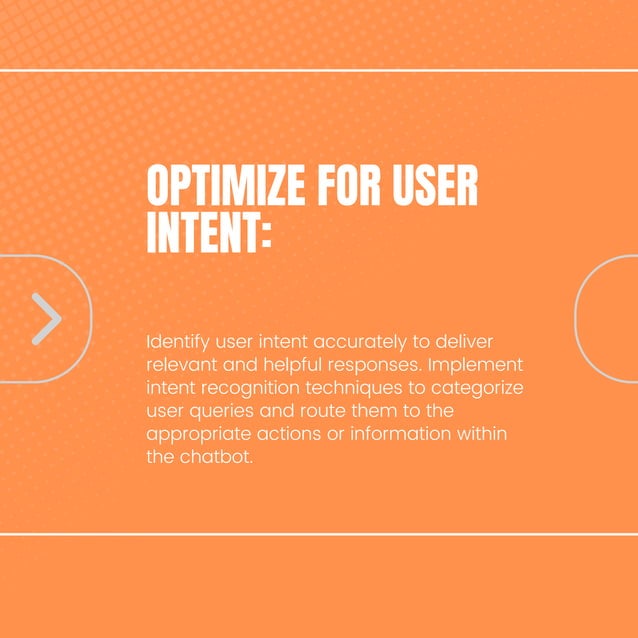 OPTIMIZE FOR USER INTENT:

Identify user intent accurately to deliver relevant and helpful responses. Implement intent recognition techniques to categorize user queries and route them to the appropriate actions or information within the chatbot.